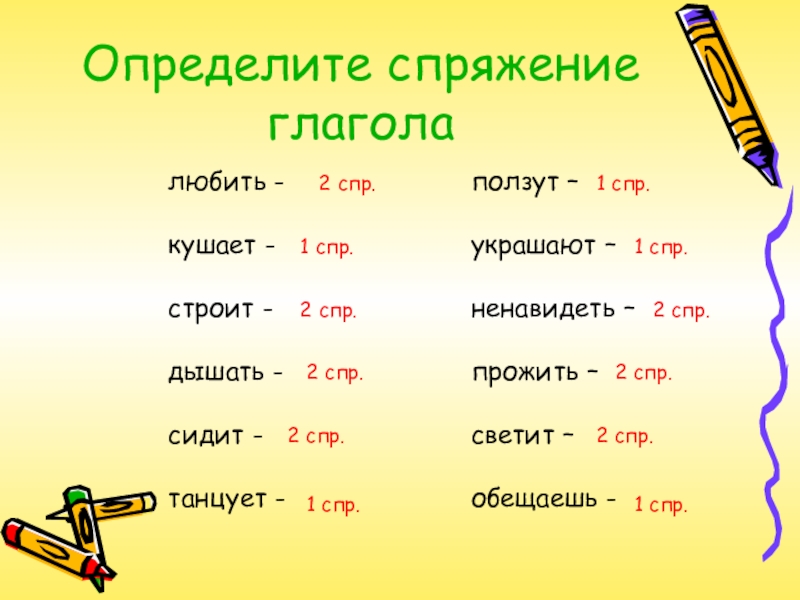 Определите спряжение глагола

любить - 2 спр.

кушает - 1 спр.

строит - 2 спр.

дышать - 2 спр.

сидит - 2 спр.

танцует - 1 спр.

ползут – 1 спр.

украшают – 1 спр.

ненавидеть – 2 спр.

прожить – 2 спр.

светит – 2 спр.

обещаешь - 1 спр.